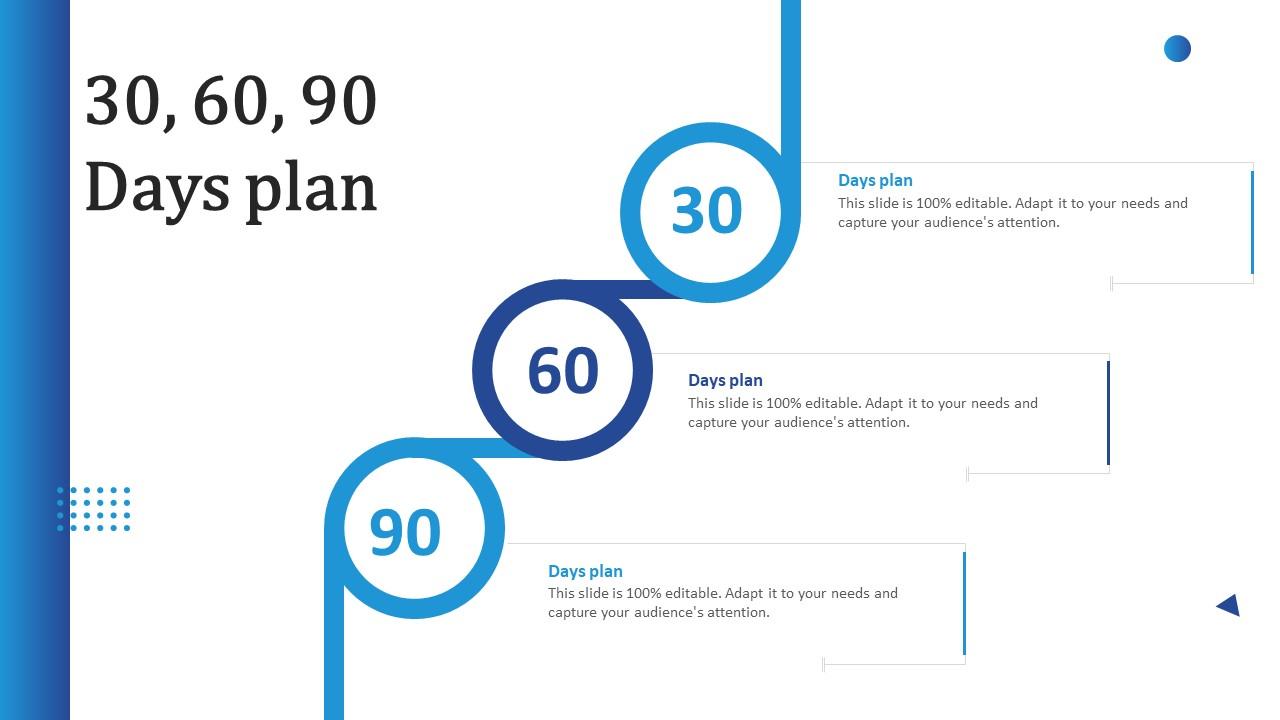 30, 60, 90 Days plan

30

Days plan
This slide is 100% editable. Adapt it to your needs and capture your audience's attention.

60

Days plan
This slide is 100% editable. Adapt it to your needs and capture your audience's attention.

90

Days plan
This slide is 100% editable. Adapt it to your needs and capture your audience's attention.